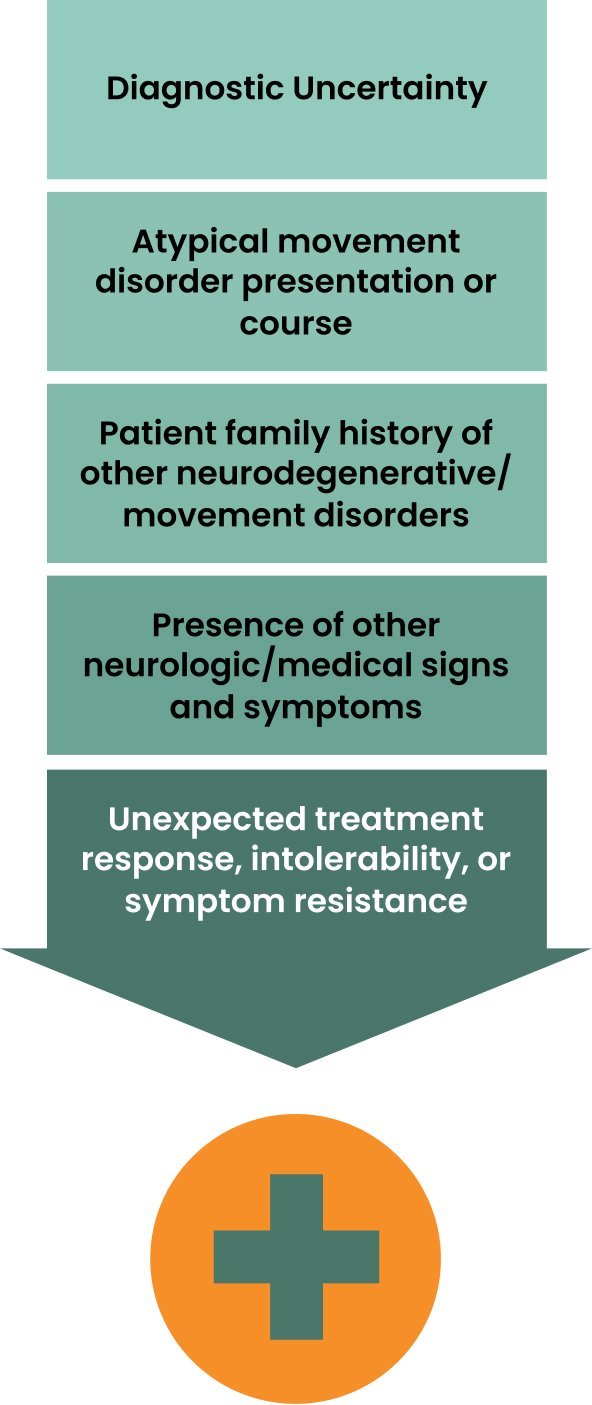 Diagnostic Uncertainty

Atypical movement disorder presentation or course

Patient family history of other neurodegenerative/ movement disorders

Presence of other neurologic/medical signs and symptoms

Unexpected treatment response, intolerability, or symptom resistance